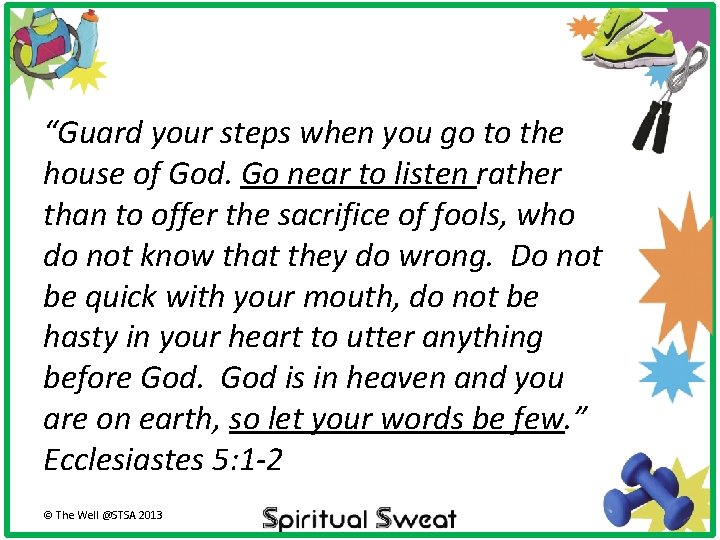 “Guard your steps when you go to the house of God. Go near to listen rather than to offer the sacrifice of fools, who do not know that they do wrong. Do not be quick with your mouth, do not be hasty in your heart to utter anything before God. God is in heaven and you are on earth, so let your words be few.” Ecclesiastes 5:1-2

© The Well @STSA 2013

Spiritual Sweat